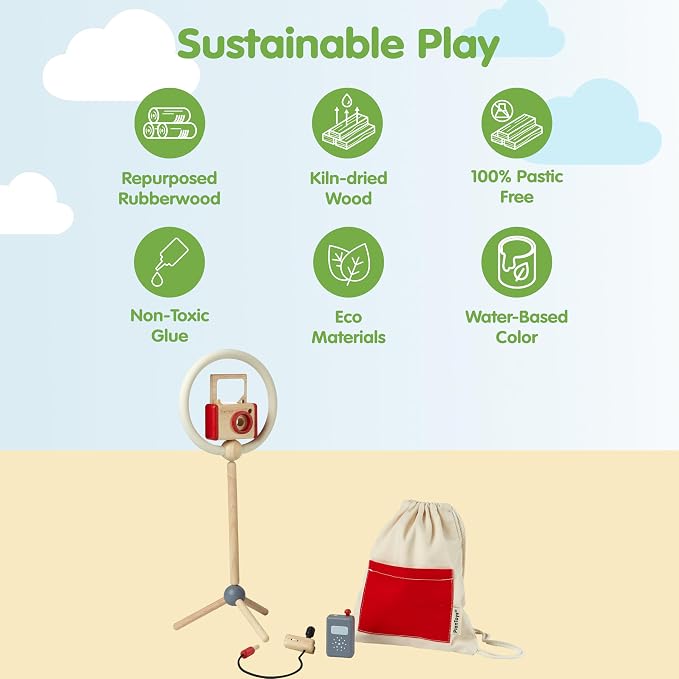 Sustainable Play

Repurposed Rubberwood

Kiln-dried Wood

100% Pastic Free

Non-Toxic Glue

Eco Materials

Water-Based Color

PlanToys